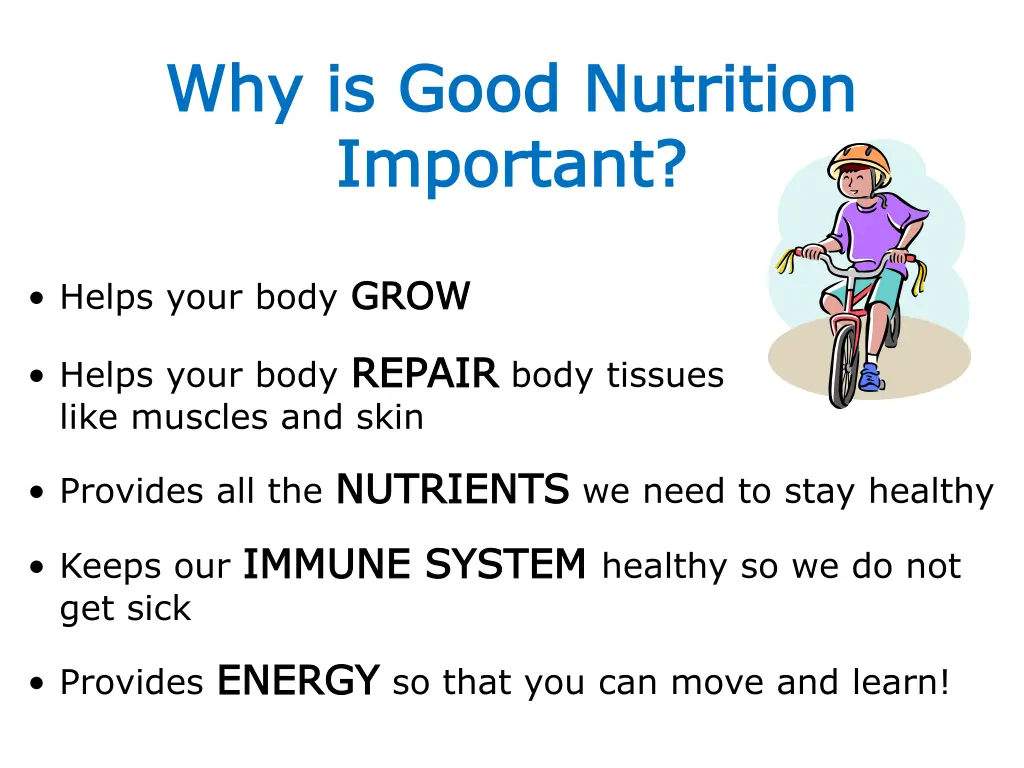 Why is Good Nutrition Important?

• Helps your body GROW

• Helps your body REPAIR body tissues like muscles and skin

• Provides all the NUTRIENTS we need to stay healthy

• Keeps our IMMUNE SYSTEM healthy so we do not get sick

• Provides ENERGY so that you can move and learn!